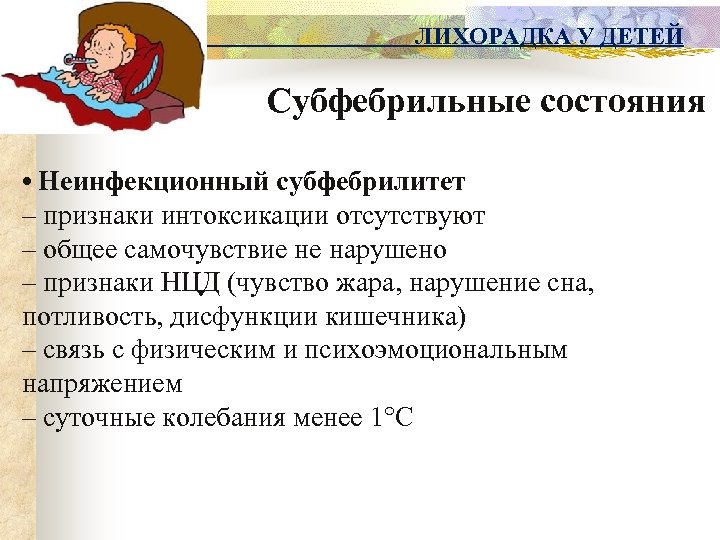 ЛИХОРАДКА У ДЕТЕЙ

Субфебрильные состояния

• Неинфекционный субфебрилитет
– признаки интоксикации отсутствуют
– общее самочувствие не нарушено
– признаки НЦД (чувство жара, нарушение сна, потливость, дисфункции кишечника)
– связь с физическим и психоэмоциональным напряжением
– суточные колебания менее 1°С